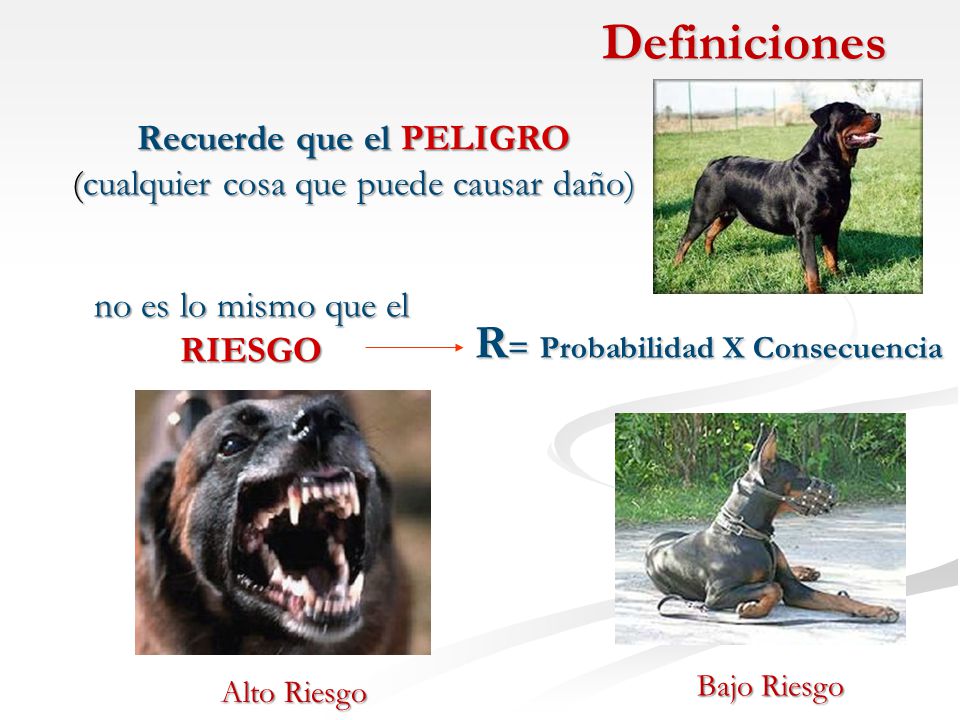 Definiciones

Recuerde que el PELIGRO
(cualquier cosa que puede causar daño)

no es lo mismo que el
RIESGO

R= Probabilidad X Consecuencia

Alto Riesgo

Bajo Riesgo